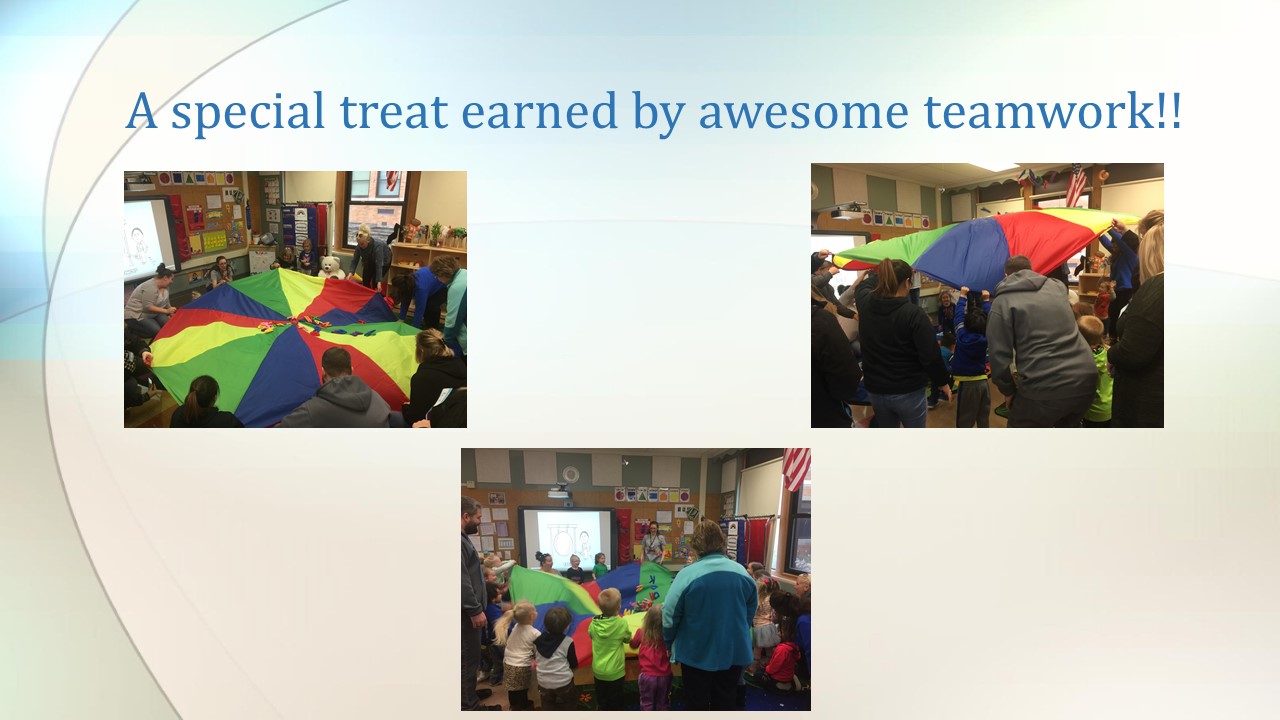 A special treat earned by awesome teamwork!!